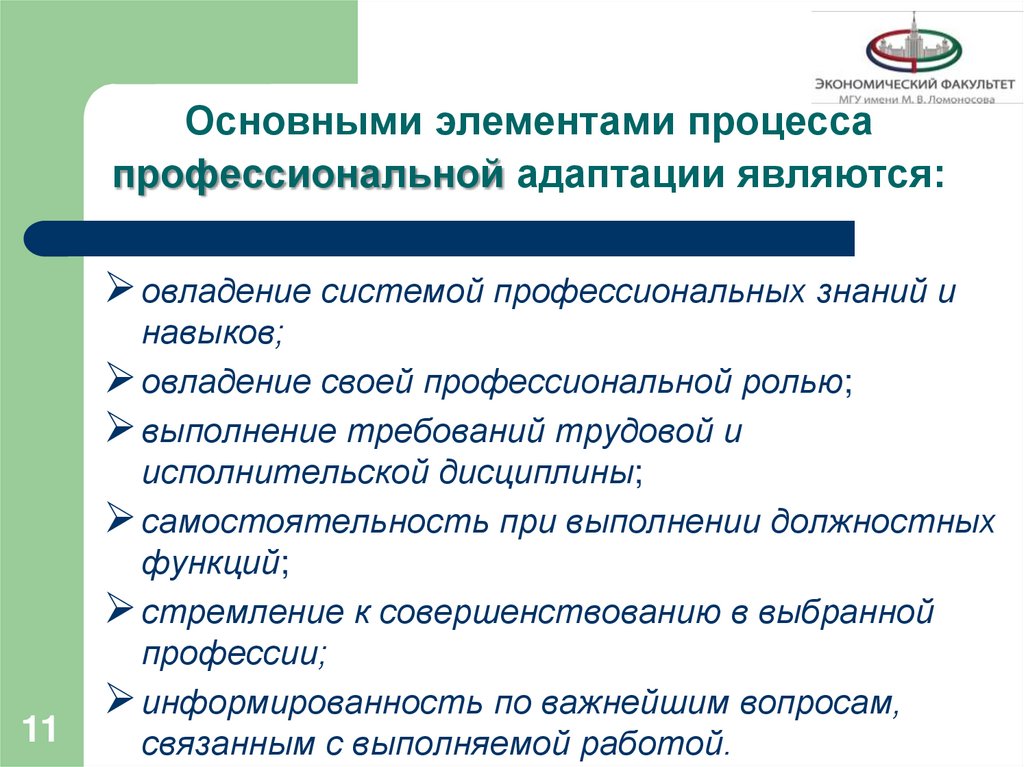 ЭКОНОМИЧЕСКИЙ ФАКУЛЬТЕТ
МГУ имени М. В. Ломоносова

Основными элементами процесса профессиональной адаптации являются:

➢ овладение системой профессиональных знаний и навыков;
➢ овладение своей профессиональной ролью;
➢ выполнение требований трудовой и исполнительской дисциплины;
➢ самостоятельность при выполнении должностных функций;
➢ стремление к совершенствованию в выбранной профессии;
➢ информированность по важнейшим вопросам, связанным с выполняемой работой.

11